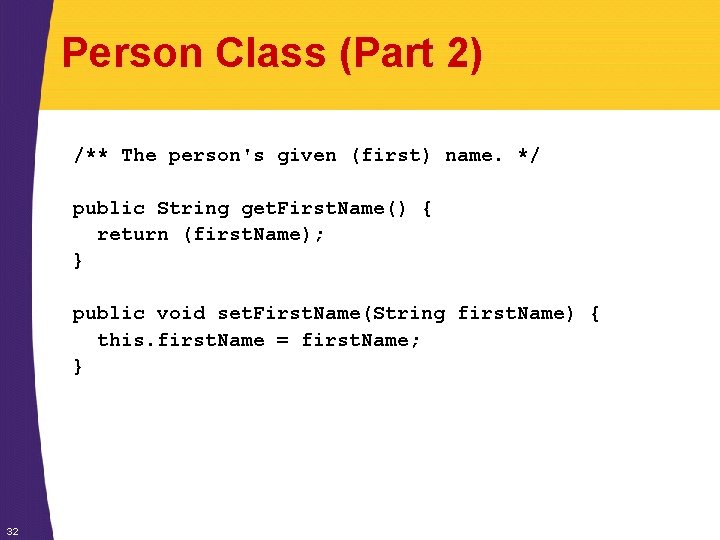 Person Class (Part 2)

/** The person's given (first) name. */

public String getFirstName() {
  return (firstName);
}

public void setFirstName(String firstName) {
  this.firstName = firstName;
}

32